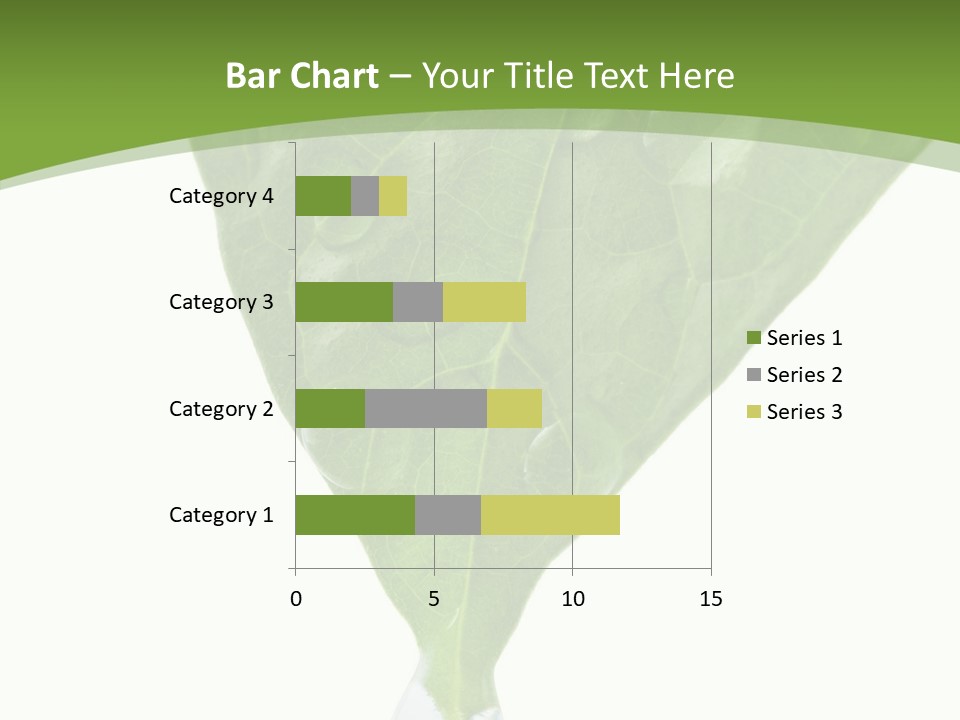 Bar Chart – Your Title Text Here

Category 4
Category 3
Category 2
Category 1

0 5 10 15

Series 1
Series 2
Series 3